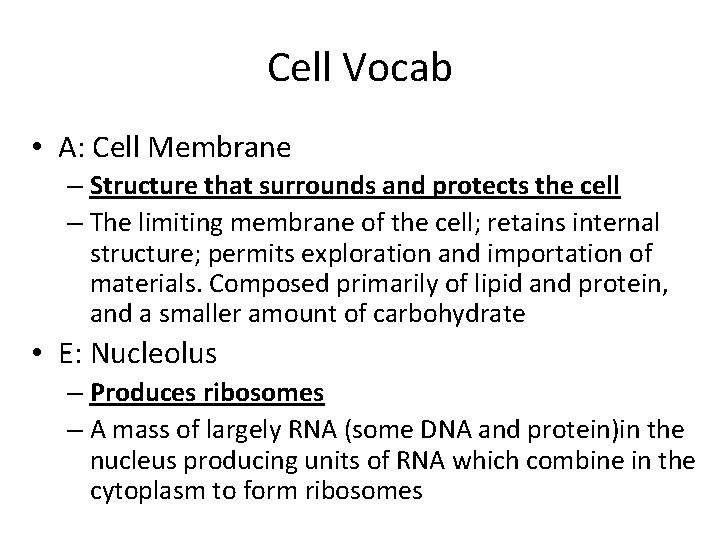 Cell Vocab

• A: Cell Membrane
 – Structure that surrounds and protects the cell
 – The limiting membrane of the cell; retains internal structure; permits exploration and importation of materials. Composed primarily of lipid and protein, and a smaller amount of carbohydrate

• E: Nucleolus
 – Produces ribosomes
 – A mass of largely RNA (some DNA and protein)in the nucleus producing units of RNA which combine in the cytoplasm to form ribosomes